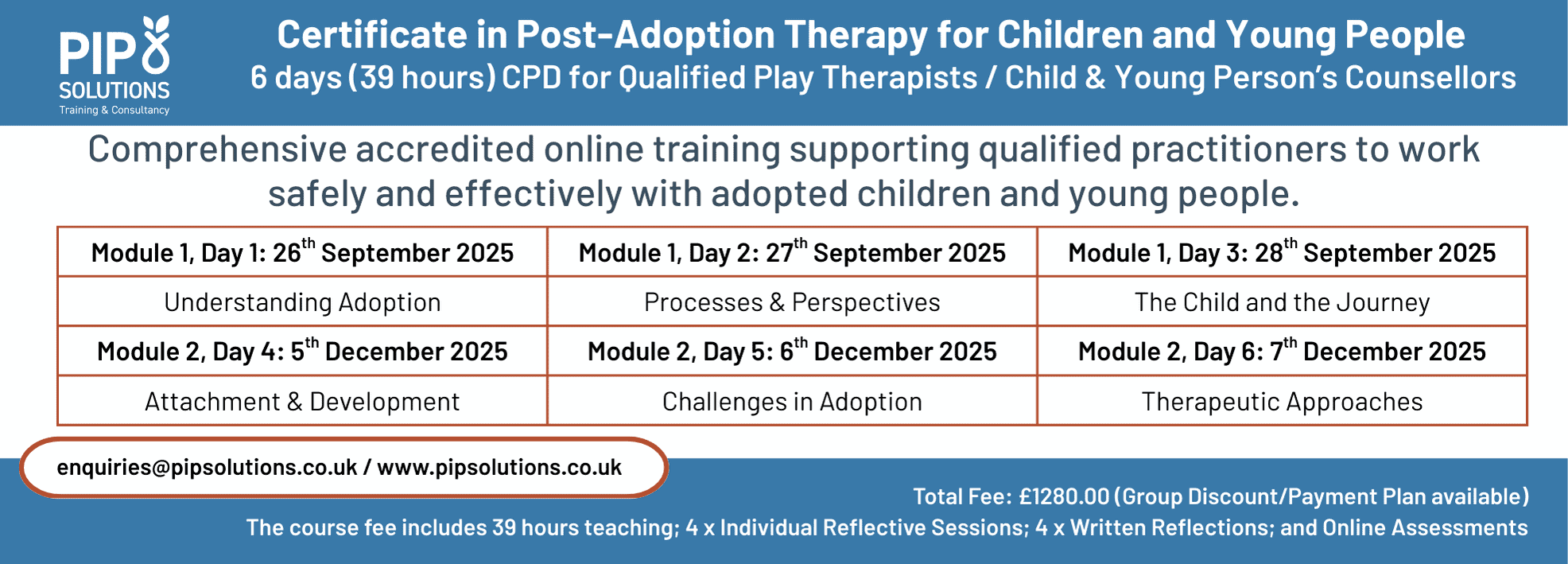 PIP SOLUTIONS
Training & Consultancy

Certificate in Post-Adoption Therapy for Children and Young People
6 days (39 hours) CPD for Qualified Play Therapists / Child & Young Person's Counsellors

Comprehensive accredited online training supporting qualified practitioners to work safely and effectively with adopted children and young people.

| Module 1, Day 1: 26$^{th}$ September 2025 | Module 1, Day 2: 27$^{th}$ September 2025 | Module 1, Day 3: 28$^{th}$ September 2025 |
|---|---|---|
| Understanding Adoption | Processes & Perspectives | The Child and the Journey |
| Module 2, Day 4: 5$^{th}$ December 2025 | Module 2, Day 5: 6$^{th}$ December 2025 | Module 2, Day 6: 7$^{th}$ December 2025 |
| Attachment & Development | Challenges in Adoption | Therapeutic Approaches |

enquiries@pipsolutions.co.uk / www.pipsolutions.co.uk

Total Fee: £1280.00 (Group Discount/Payment Plan available)
The course fee includes 39 hours teaching; 4 x Individual Reflective Sessions; 4 x Written Reflections; and Online Assessments